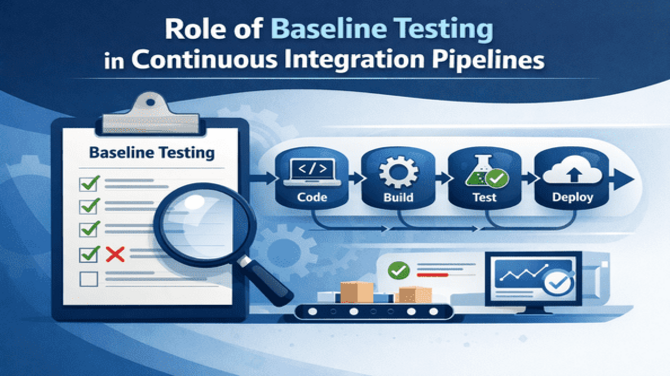 Role of Baseline Testing
in Continuous Integration Pipelines

Baseline Testing

</>
Code
Build
Test
Deploy